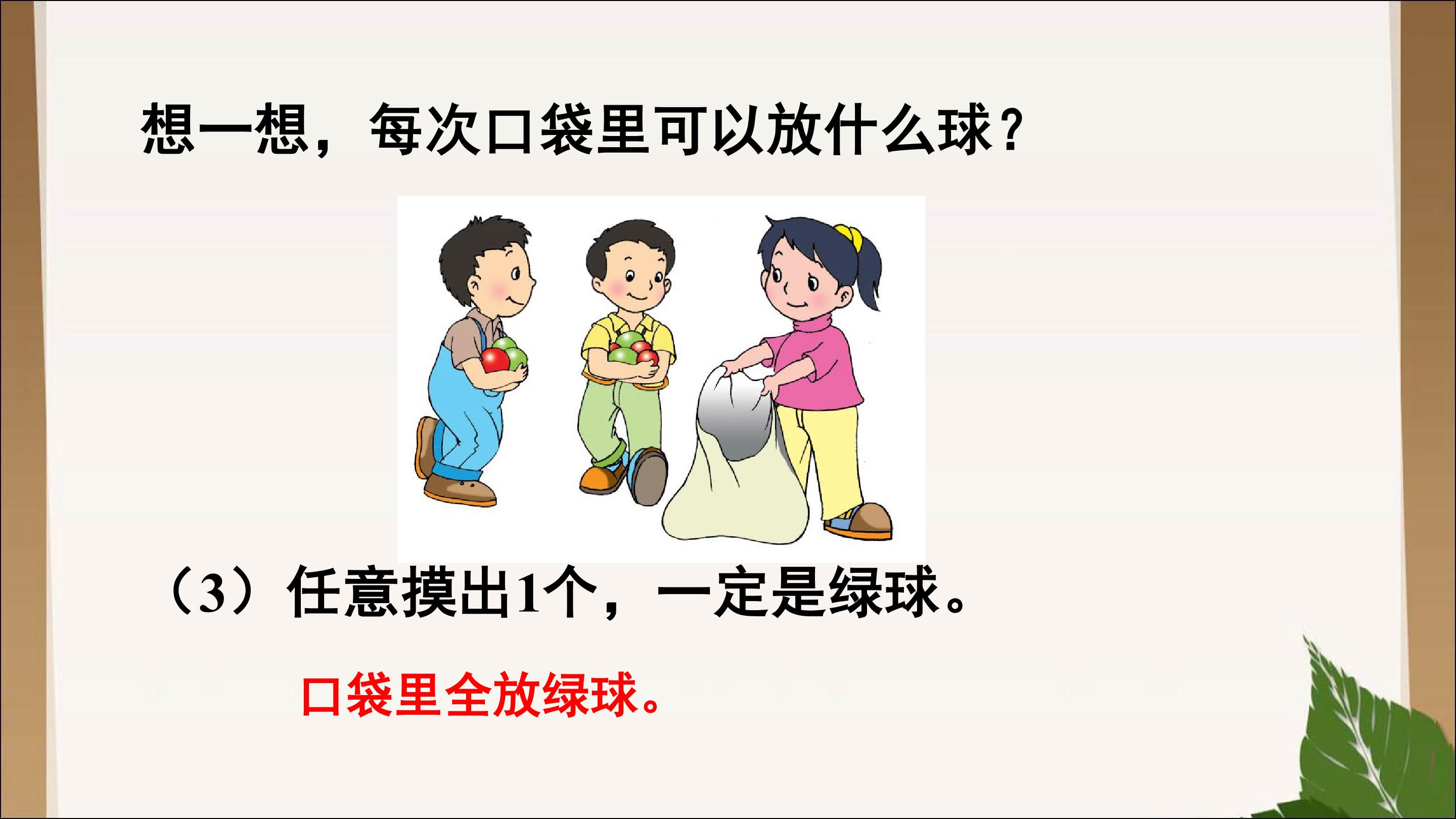 想一想，每次口袋里可以放什么球？

（3）任意摸出1个，一定是绿球。

口袋里全放绿球。